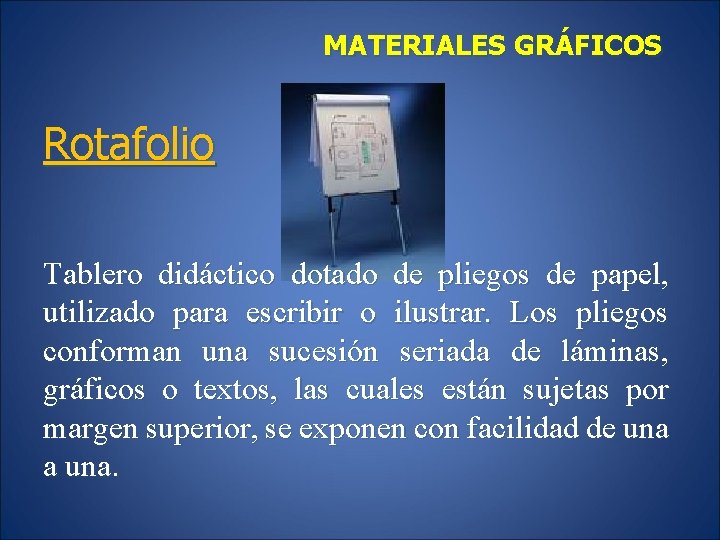 MATERIALES GRÁFICOS

Rotafolio

Tablero didáctico dotado de pliegos de papel, utilizado para escribir o ilustrar. Los pliegos conforman una sucesión seriada de láminas, gráficos o textos, las cuales están sujetas por margen superior, se exponen con facilidad de una a una.